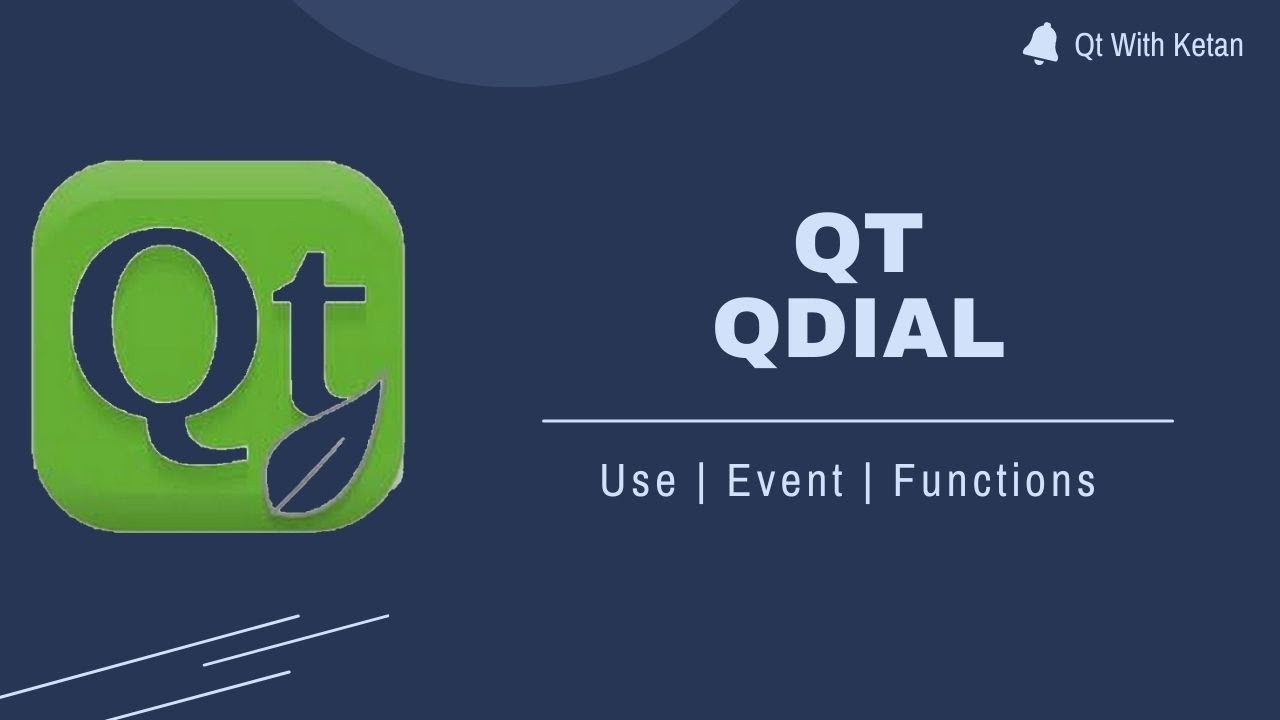 Qt With Ketan

Qt

QT
QDIAL

Use | Event | Functions